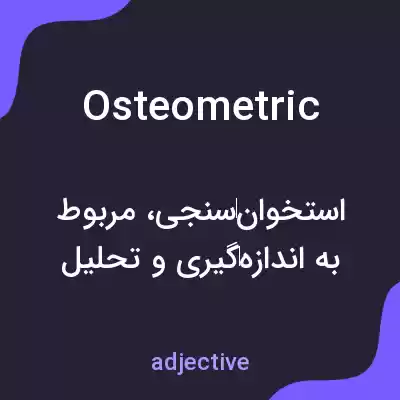 Osteometric

استخوان‌سنجی، مربوط به اندازه‌گیری و تحلیل

adjective